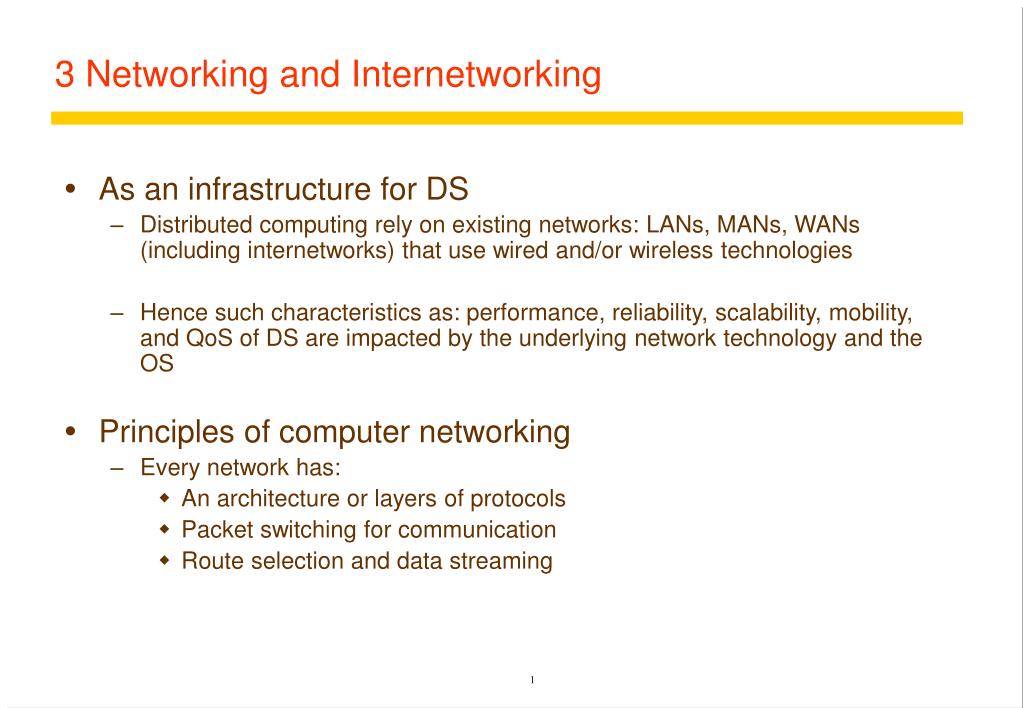 3 Networking and Internetworking

• As an infrastructure for DS
– Distributed computing rely on existing networks: LANs, MANs, WANs (including internetworks) that use wired and/or wireless technologies

– Hence such characteristics as: performance, reliability, scalability, mobility, and QoS of DS are impacted by the underlying network technology and the OS

• Principles of computer networking
– Every network has:
◆ An architecture or layers of protocols
◆ Packet switching for communication
◆ Route selection and data streaming

1